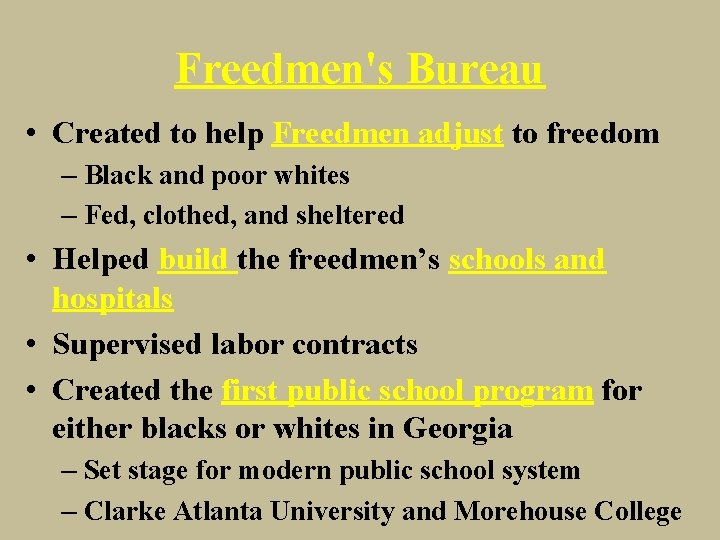 Freedmen's Bureau

• Created to help Freedmen adjust to freedom
– Black and poor whites
– Fed, clothed, and sheltered

• Helped build the freedmen’s schools and hospitals

• Supervised labor contracts

• Created the first public school program for either blacks or whites in Georgia
– Set stage for modern public school system
– Clarke Atlanta University and Morehouse College